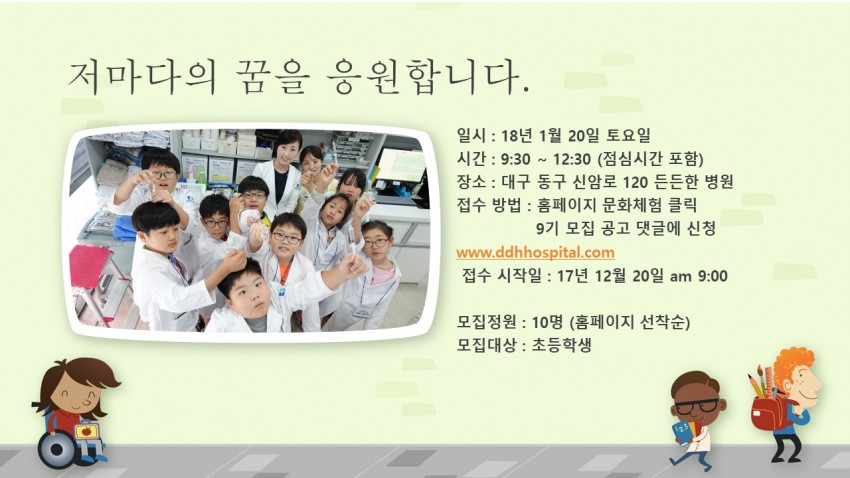 저마다의 꿈을 응원합니다.

일시 : 18년 1월 20일 토요일
시간 : 9:30 ~ 12:30 (점심시간 포함)
장소 : 대구 동구 신암로 120 든든한 병원
접수 방법 : 홈페이지 문화체험 클릭
9기 모집 공고 댓글에 신청
www.ddhhospital.com
접수 시작일 : 17년 12월 20일 am 9:00

모집정원 : 10명 (홈페이지 선착순)
모집대상 : 초등학생